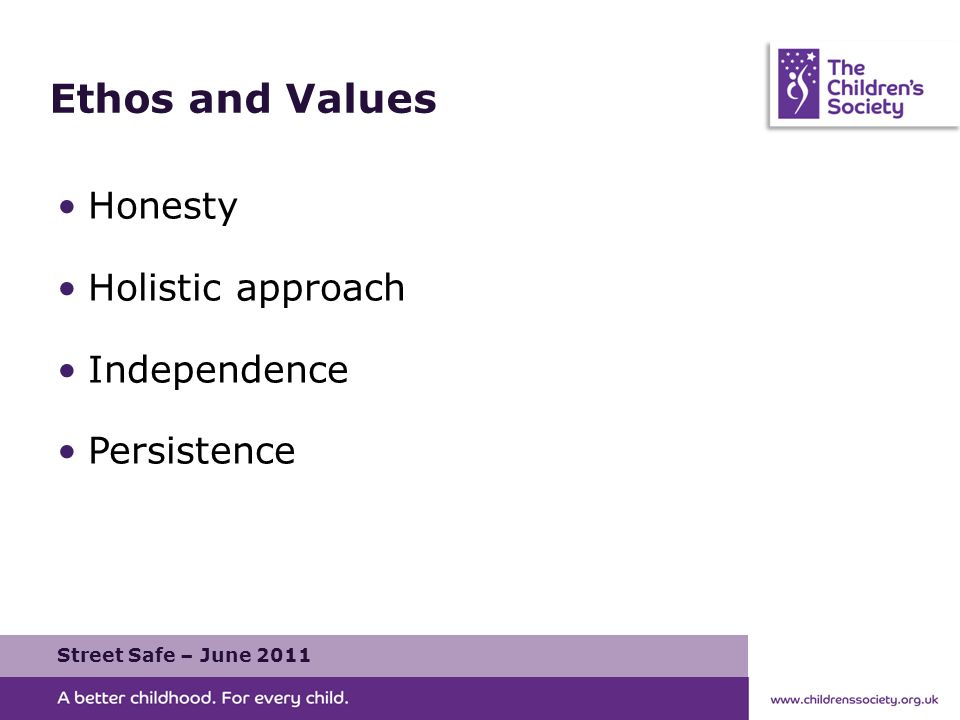 Ethos and Values

The Children's Society

• Honesty

• Holistic approach

• Independence

• Persistence

Street Safe – June 2011

A better childhood. For every child.

www.childrenssociety.org.uk